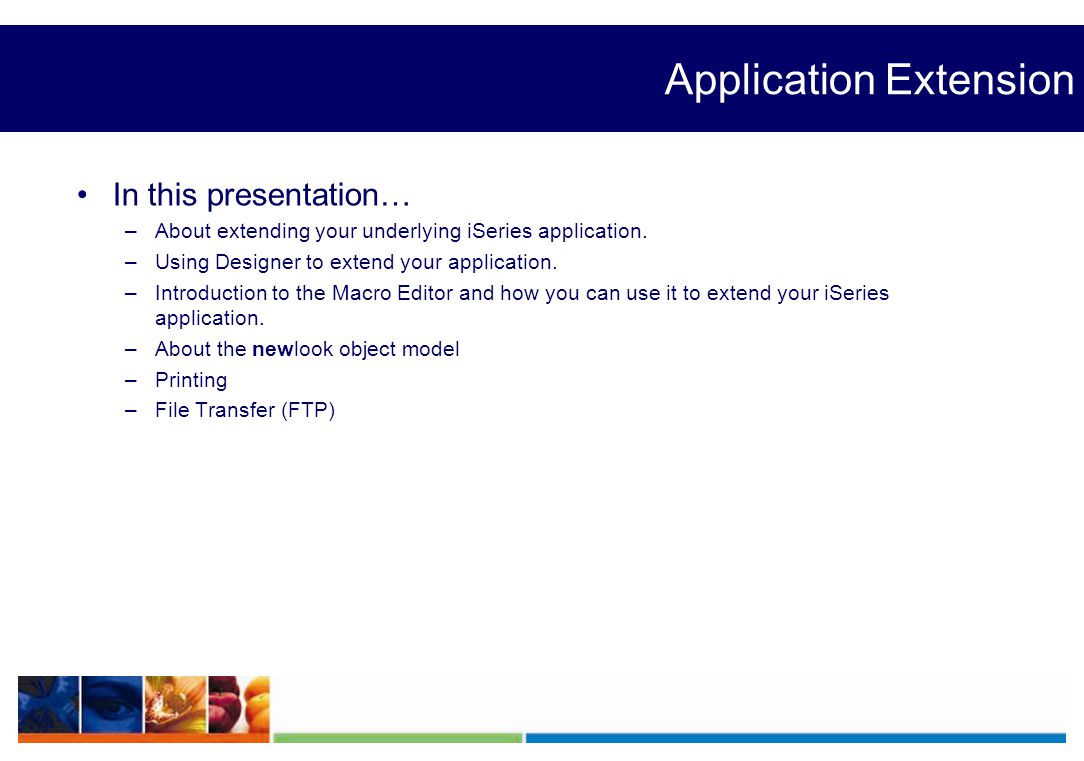 Application Extension

• In this presentation…
– About extending your underlying iSeries application.
– Using Designer to extend your application.
– Introduction to the Macro Editor and how you can use it to extend your iSeries application.
– About the newlook object model
– Printing
– File Transfer (FTP)